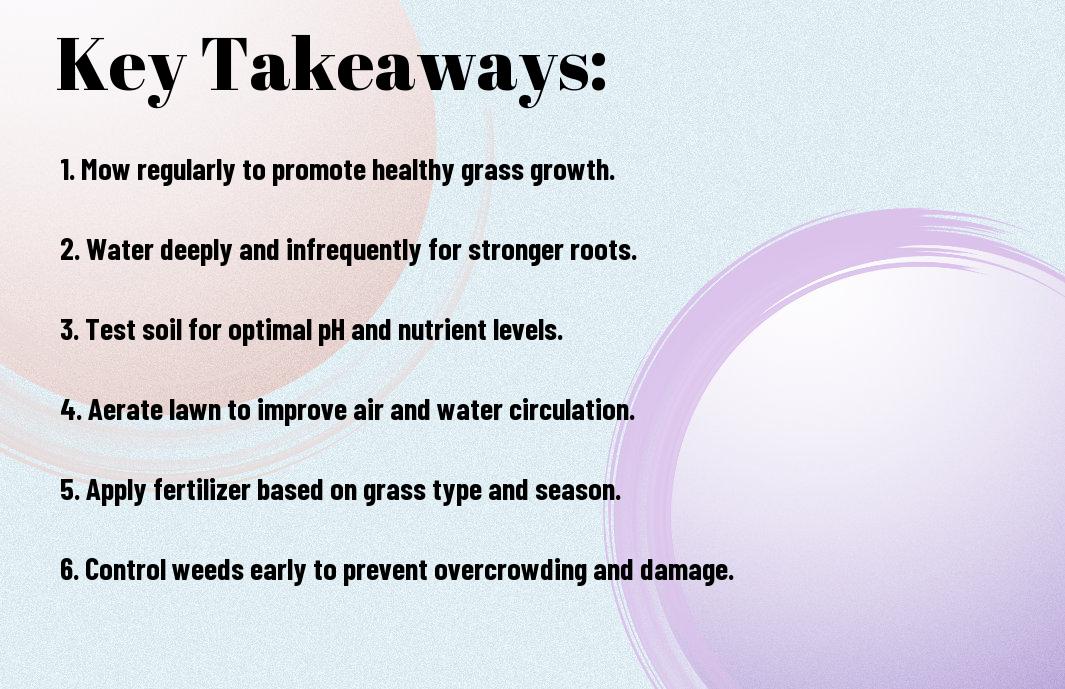 Key Takeaways:

1. Mow regularly to promote healthy grass growth.

2. Water deeply and infrequently for stronger roots.

3. Test soil for optimal pH and nutrient levels.

4. Aerate lawn to improve air and water circulation.

5. Apply fertilizer based on grass type and season.

6. Control weeds early to prevent overcrowding and damage.